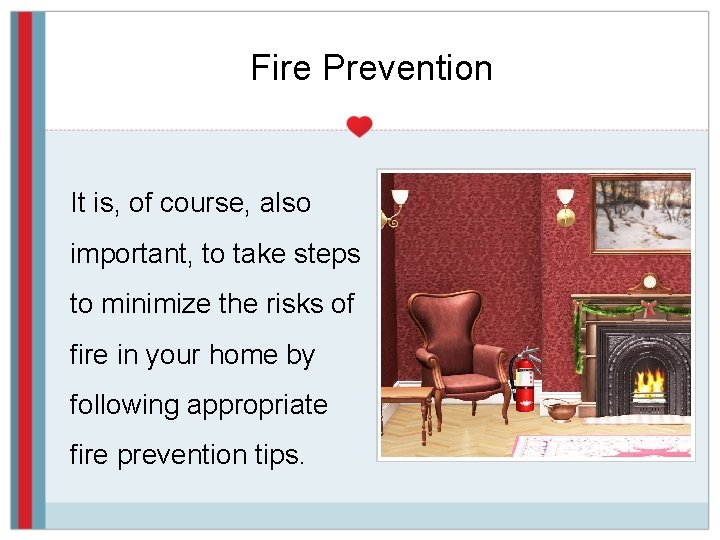 Fire Prevention

It is, of course, also important, to take steps to minimize the risks of fire in your home by following appropriate fire prevention tips.